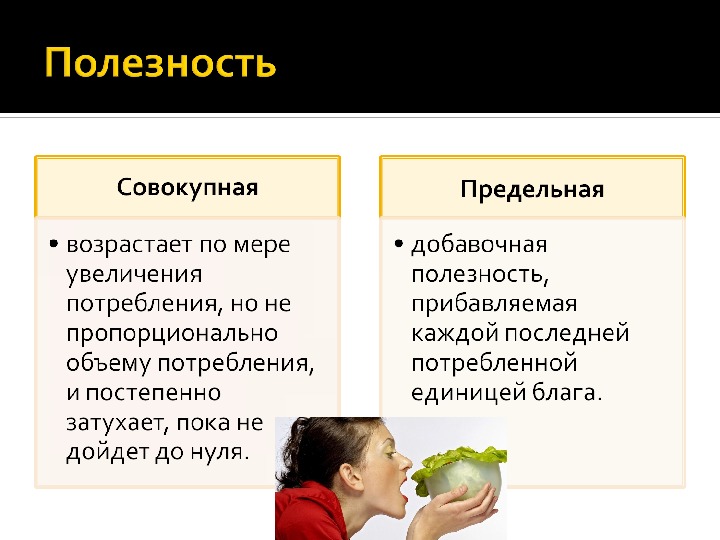 Полезность

Совокупная

• возрастает по мере увеличения потребления, но не пропорционально объему потребления, и постепенно затухает, пока не дойдет до нуля.

Предельная

• добавочная полезность, прибавляемая каждой последней потребленной единицей блага.